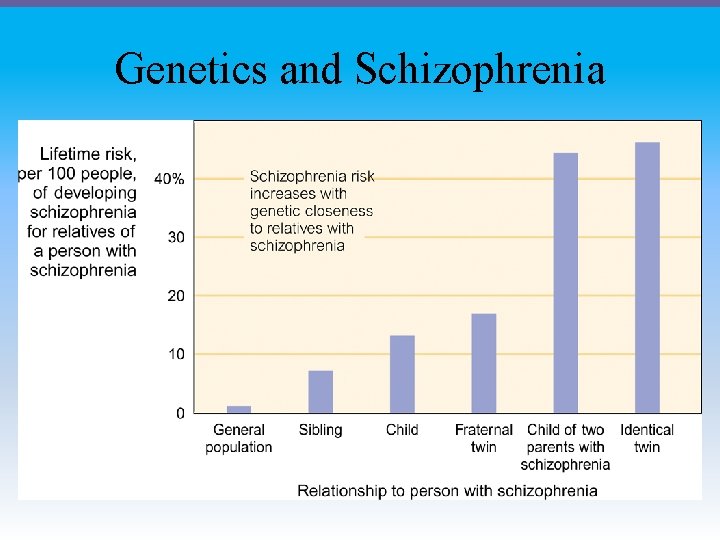 Genetics and Schizophrenia

Lifetime risk, per 100 people, of developing schizophrenia for relatives of a person with schizophrenia

40%

30

20

10

0

Schizophrenia risk increases with genetic closeness to relatives with schizophrenia

General population

Sibling

Child

Fraternal twin

Child of two parents with schizophrenia

Identical twin

Relationship to person with schizophrenia